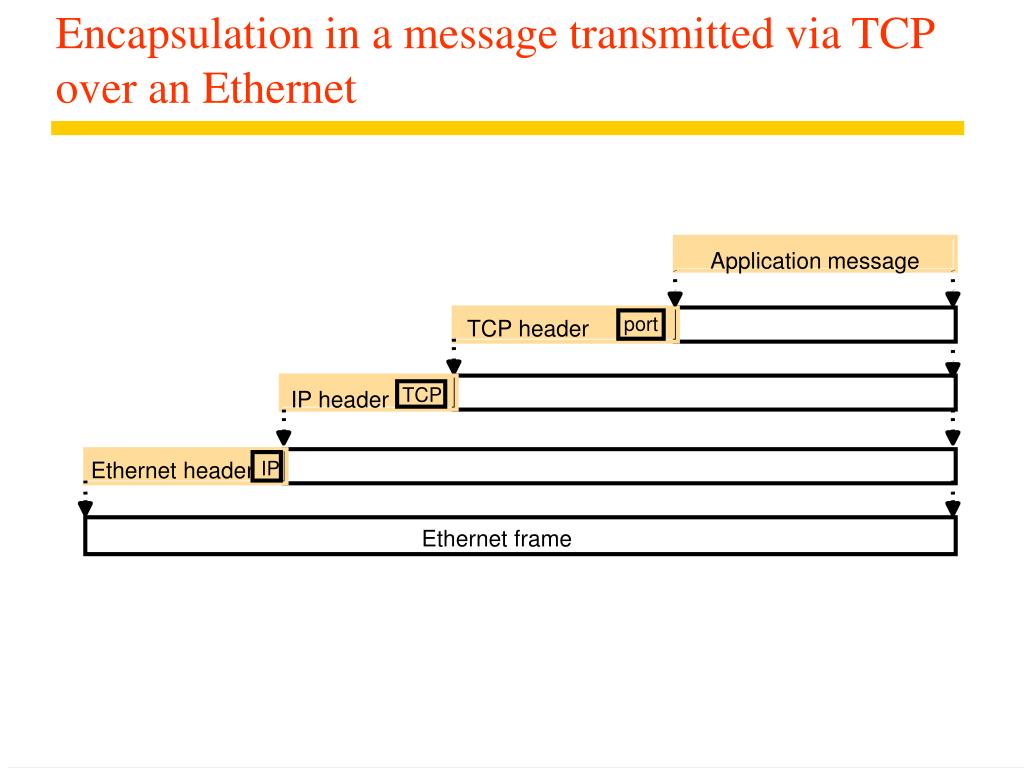 Encapsulation in a message transmitted via TCP over an Ethernet

Application message

TCP header port

IP header TCP

Ethernet header IP

Ethernet frame